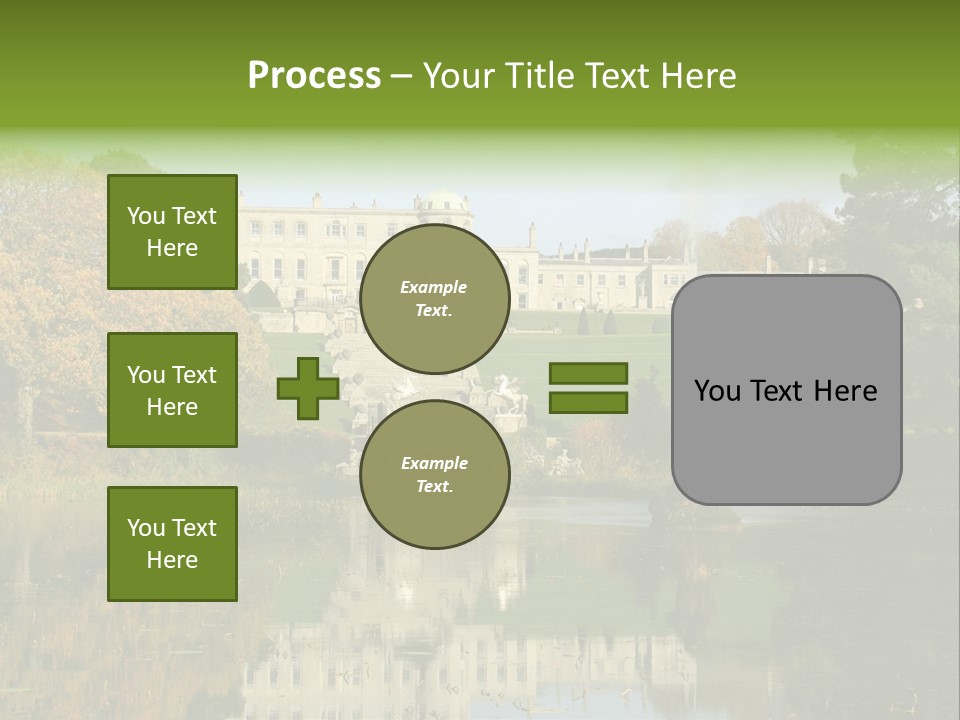 Process – Your Title Text Here

You Text Here

You Text Here

You Text Here

Example Text.

Example Text.

You Text Here